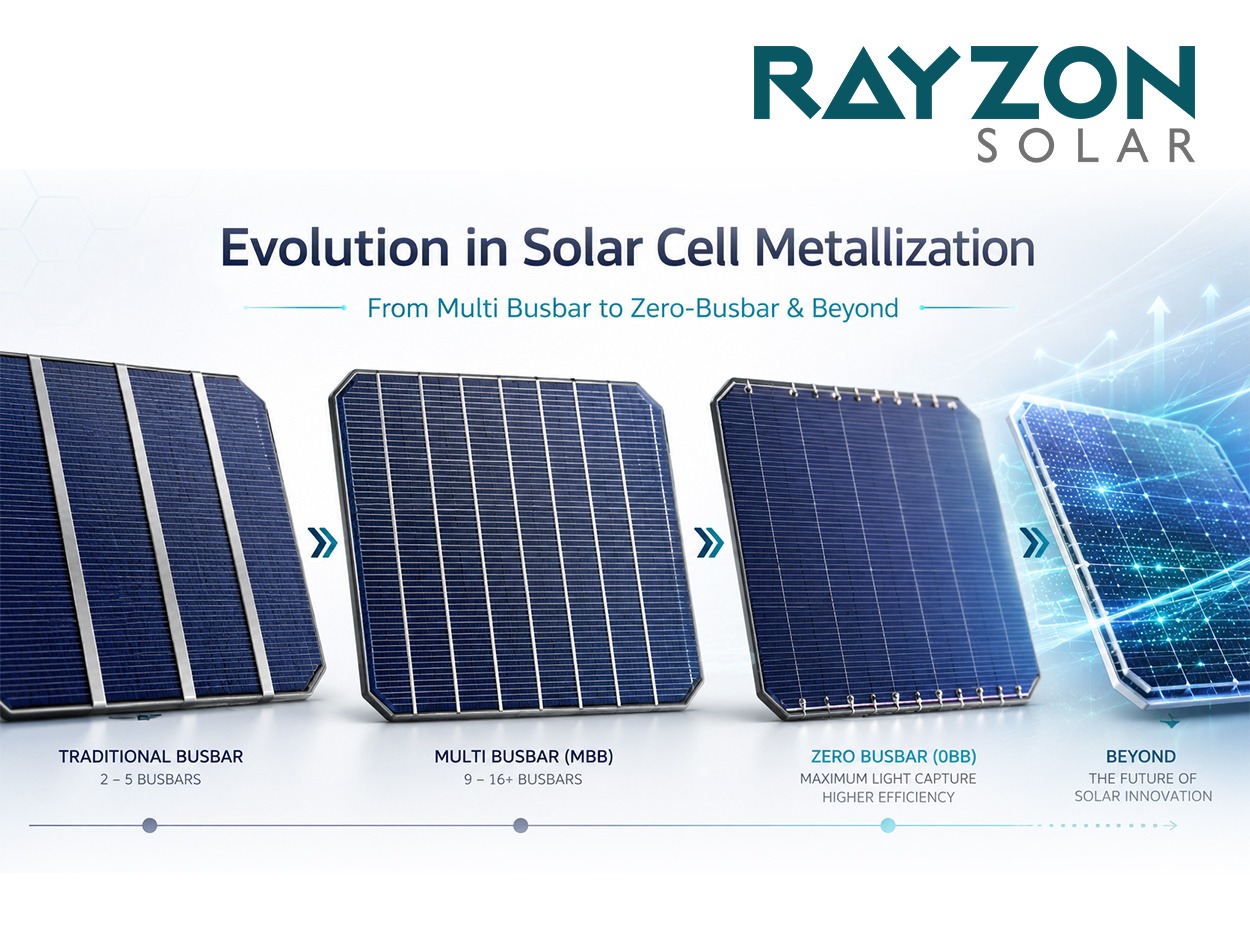 RAYZON
SOLAR

Evolution in Solar Cell Metallization

From Multi Busbar to Zero-Busbar & Beyond

TRADITIONAL BUSBAR
2 – 5 BUSBARS

MULTI BUSBAR (MBB)
9 – 16+ BUSBARS

ZERO BUSBAR (0BB)
MAXIMUM LIGHT CAPTURE
HIGHER EFFICIENCY

BEYOND
THE FUTURE OF
SOLAR INNOVATION